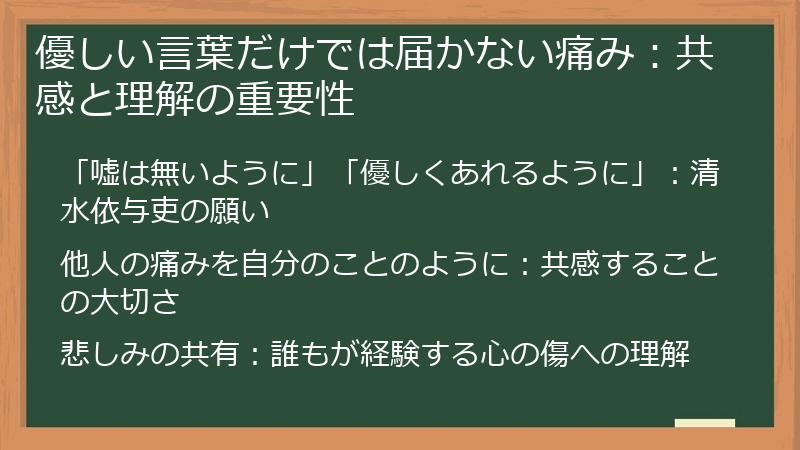 優しい言葉だけでは届かない痛み：共感と理解の重要性

「嘘は無いように」「優しくあれるように」：清水依与吏の願い

他人の痛みを自分のことのように：共感することの大切さ

悲しみの共有：誰もが経験する心の傷への理解